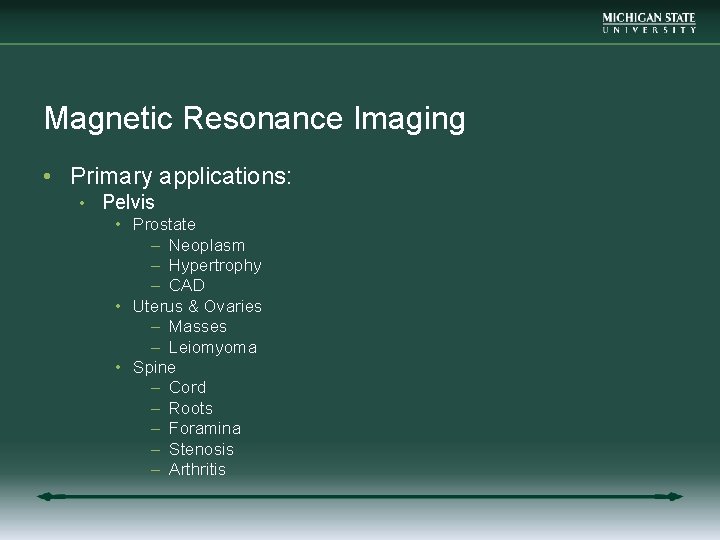 MICHIGAN STATE
UNIVERSITY

Magnetic Resonance Imaging

• Primary applications:
  • Pelvis
    • Prostate
      – Neoplasm
      – Hypertrophy
      – CAD
    • Uterus & Ovaries
      – Masses
      – Leiomyoma
    • Spine
      – Cord
      – Roots
      – Foramina
      – Stenosis
      – Arthritis